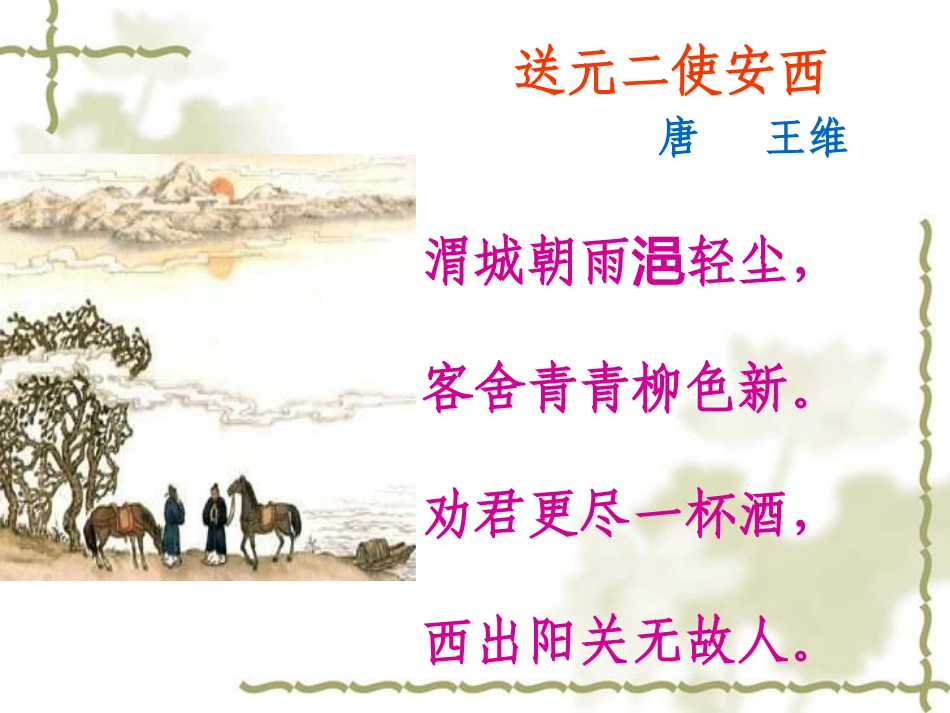 送元二使安西

唐　王维

渭城朝雨浥轻尘，

客舍青青柳色新。

劝君更尽一杯酒，

西出阳关无故人。